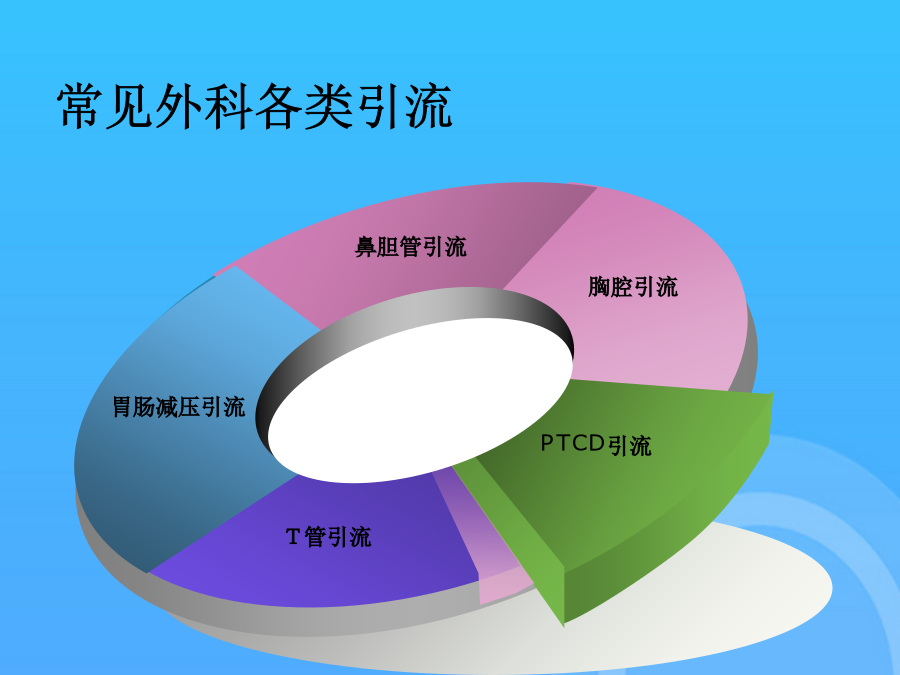 常见外科各类引流

鼻胆管引流

胸腔引流

胃肠减压引流

PTCD引流

T管引流